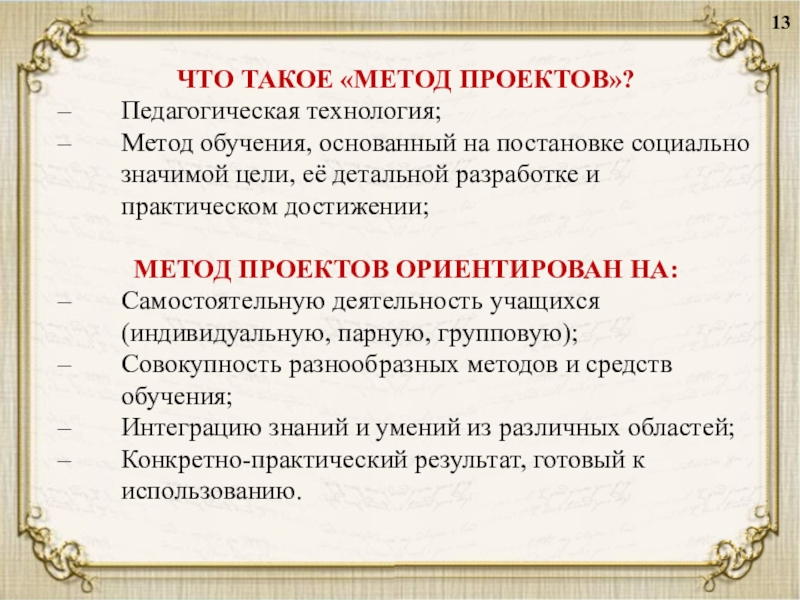 13

ЧТО ТАКОЕ «МЕТОД ПРОЕКТОВ»?

– Педагогическая технология;

– Метод обучения, основанный на постановке социально значимой цели, её детальной разработке и практическом достижении;

МЕТОД ПРОЕКТОВ ОРИЕНТИРОВАН НА:

– Самостоятельную деятельность учащихся (индивидуальную, парную, групповую);

– Совокупность разнообразных методов и средств обучения;

– Интеграцию знаний и умений из различных областей;

– Конкретно-практический результат, готовый к использованию.